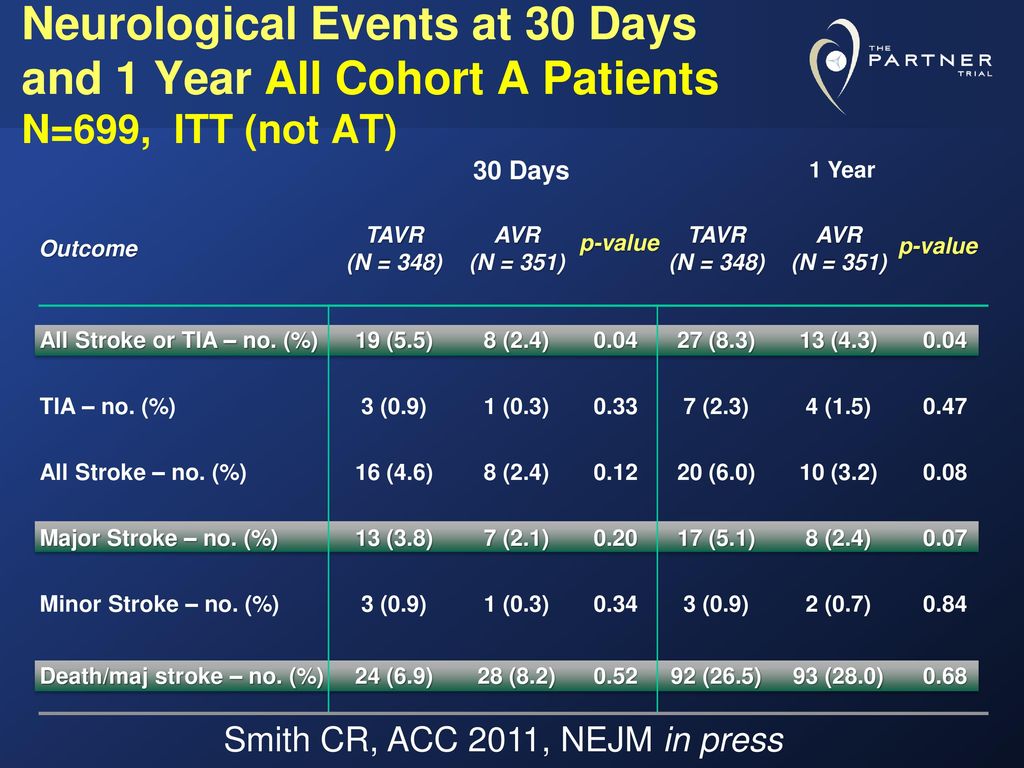 Neurological Events at 30 Days and 1 Year All Cohort A Patients
N=699, ITT (not AT)

THE PARTNER TRIAL

| | 30 Days | | | 1 Year | | |
|---|---|---|---|---|---|---|
| Outcome | TAVR (N = 348) | AVR (N = 351) | p-value | TAVR (N = 348) | AVR (N = 351) | p-value |
| All Stroke or TIA – no. (%) | 19 (5.5) | 8 (2.4) | 0.04 | 27 (8.3) | 13 (4.3) | 0.04 |
| TIA – no. (%) | 3 (0.9) | 1 (0.3) | 0.33 | 7 (2.3) | 4 (1.5) | 0.47 |
| All Stroke – no. (%) | 16 (4.6) | 8 (2.4) | 0.12 | 20 (6.0) | 10 (3.2) | 0.08 |
| Major Stroke – no. (%) | 13 (3.8) | 7 (2.1) | 0.20 | 17 (5.1) | 8 (2.4) | 0.07 |
| Minor Stroke – no. (%) | 3 (0.9) | 1 (0.3) | 0.34 | 3 (0.9) | 2 (0.7) | 0.84 |
| Death/maj stroke – no. (%) | 24 (6.9) | 28 (8.2) | 0.52 | 92 (26.5) | 93 (28.0) | 0.68 |

Smith CR, ACC 2011, NEJM in press